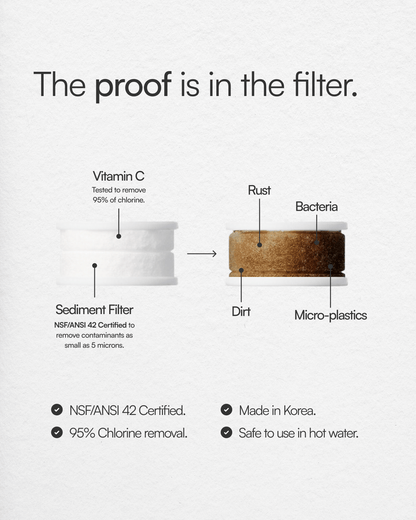 The proof is in the filter.

Vitamin C
Tested to remove 95% of chlorine.

Sediment Filter
NSF/ANSI 42 Certified to remove contaminants as small as 5 microns.

Rust

Bacteria

Dirt

Micro-plastics

NSF/ANSI 42 Certified.

95% Chlorine removal.

Made in Korea.

Safe to use in hot water.